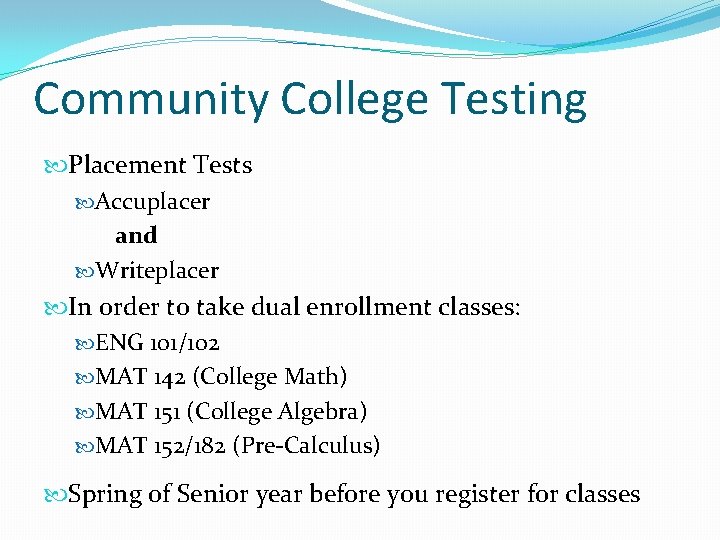 Community College Testing

Placement Tests

Accuplacer

and

Writeplacer

In order to take dual enrollment classes:

ENG 101/102

MAT 142 (College Math)

MAT 151 (College Algebra)

MAT 152/182 (Pre-Calculus)

Spring of Senior year before you register for classes